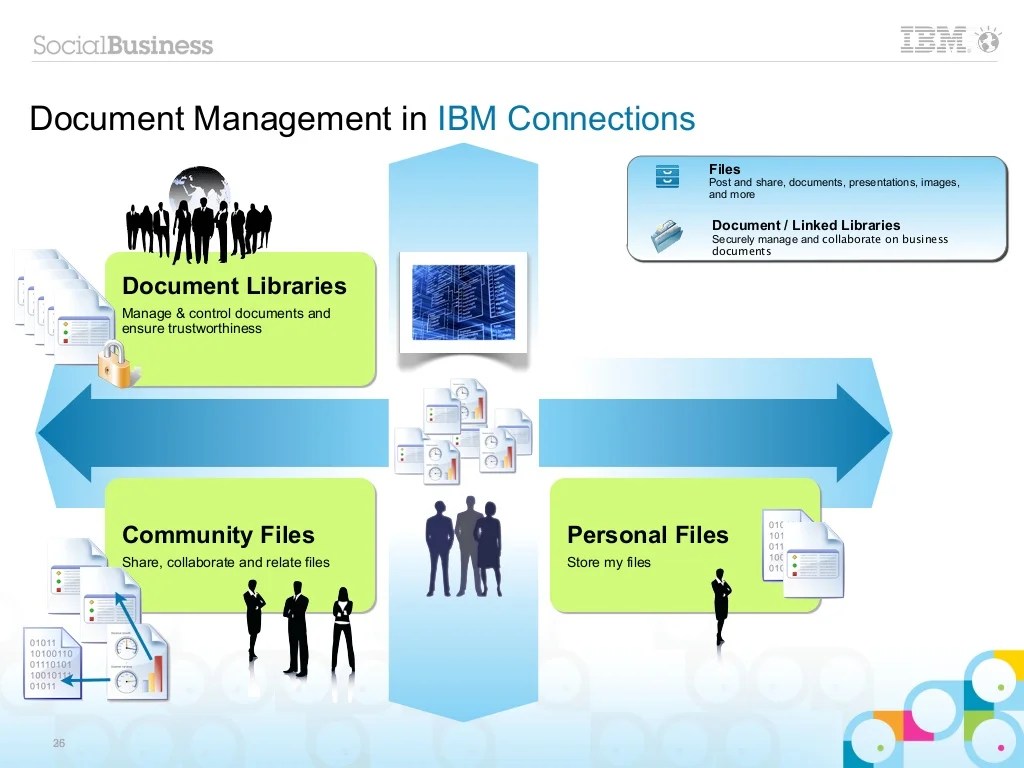 SocialBusiness

IBM

Document Management in IBM Connections

Files
Post and share, documents, presentations, images, and more

Document / Linked Libraries
Securely manage and collaborate on business documents

Document Libraries
Manage & control documents and ensure trustworthiness

Community Files
Share, collaborate and relate files

Personal Files
Store my files

01011
10100110
01110101
10010111
01011

26